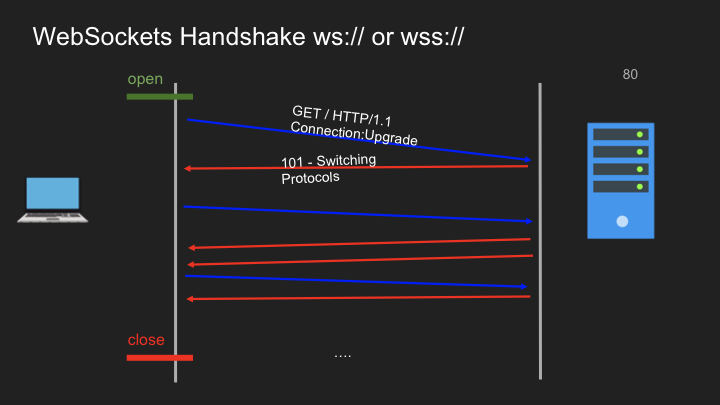 WebSockets Handshake ws:// or wss://

open

80

GET / HTTP/1.1
Connection:Upgrade

101 - Switching Protocols

close

....